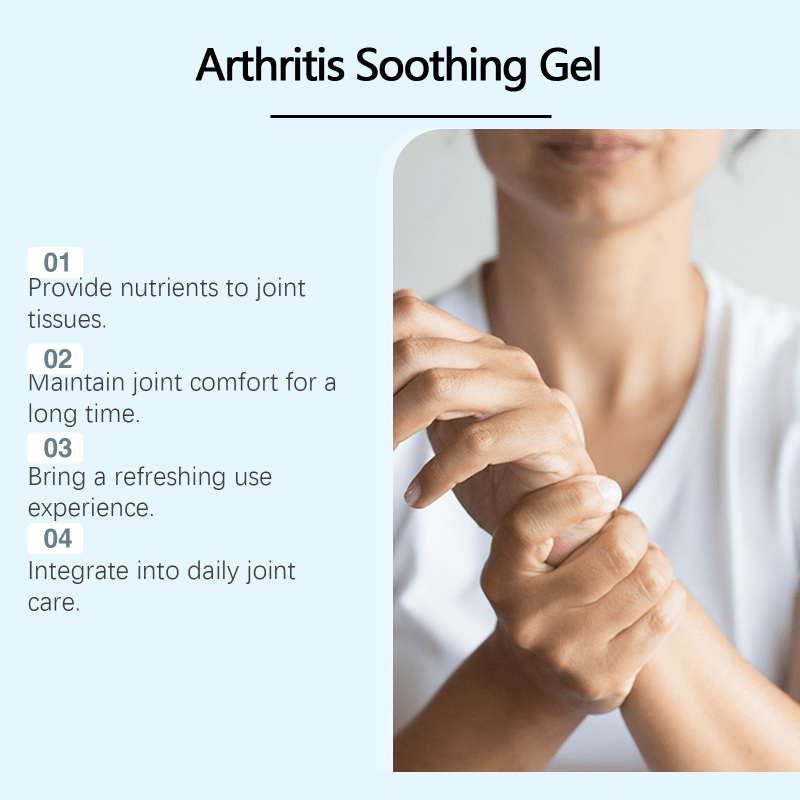 Arthritis Soothing Gel

01
Provide nutrients to joint tissues.

02
Maintain joint comfort for a long time.

03
Bring a refreshing use experience.

04
Integrate into daily joint care.